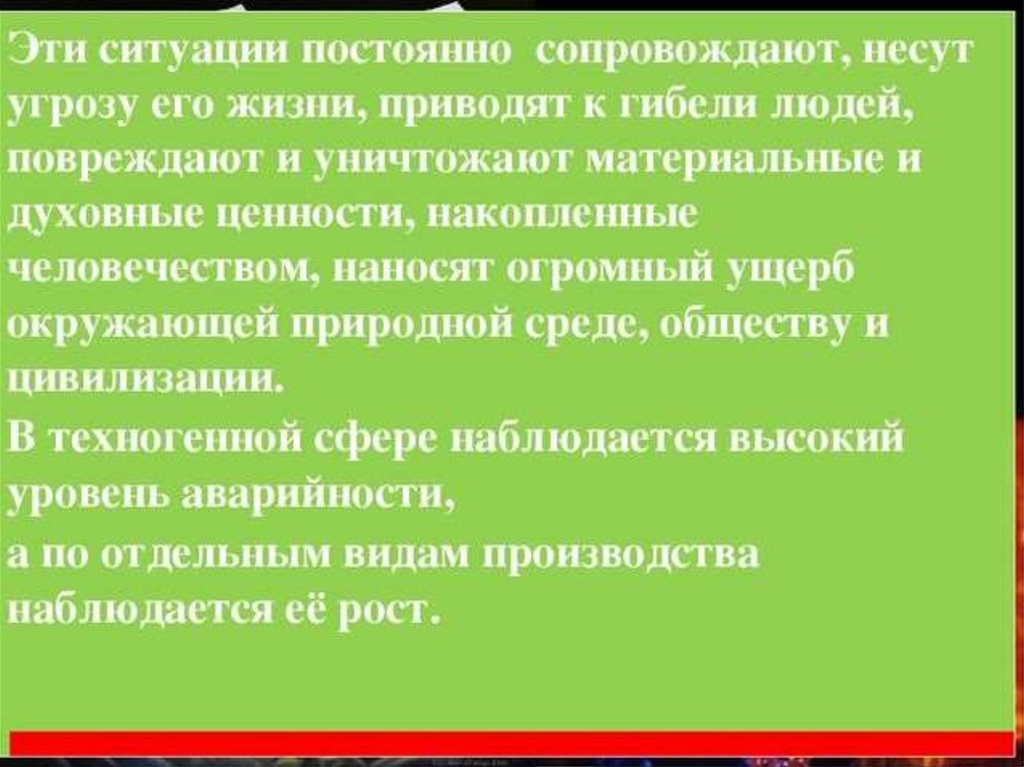 Эти ситуации постоянно сопровождают, несут угрозу его жизни, приводят к гибели людей, повреждают и уничтожают материальные и духовные ценности, накопленные человечеством, наносят огромный ущерб окружающей природной среде, обществу и цивилизации.

В техногенной сфере наблюдается высокий уровень аварийности,

а по отдельным видам производства наблюдается её рост.